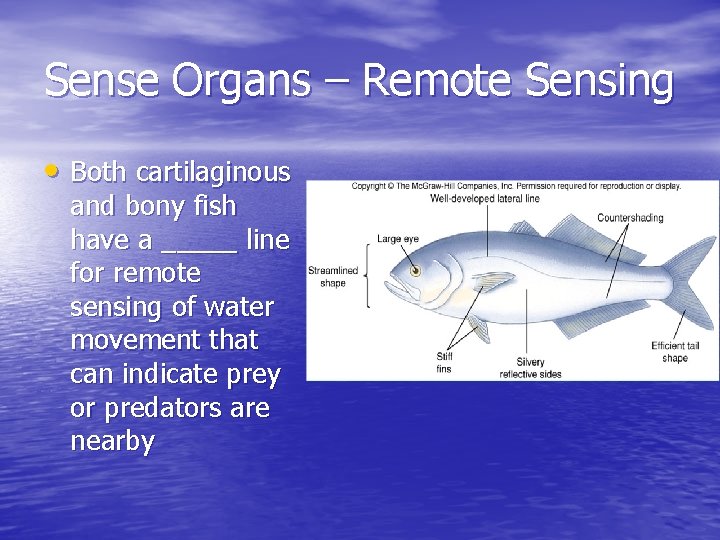 Sense Organs – Remote Sensing

• Both cartilaginous and bony fish have a _____ line for remote sensing of water movement that can indicate prey or predators are nearby

Copyright © The McGraw-Hill Companies, Inc. Permission required for reproduction or display.

Well-developed lateral line

Countershading

Large eye

Streamlined shape

Stiff fins

Silvery reflective sides

Efficient tail shape